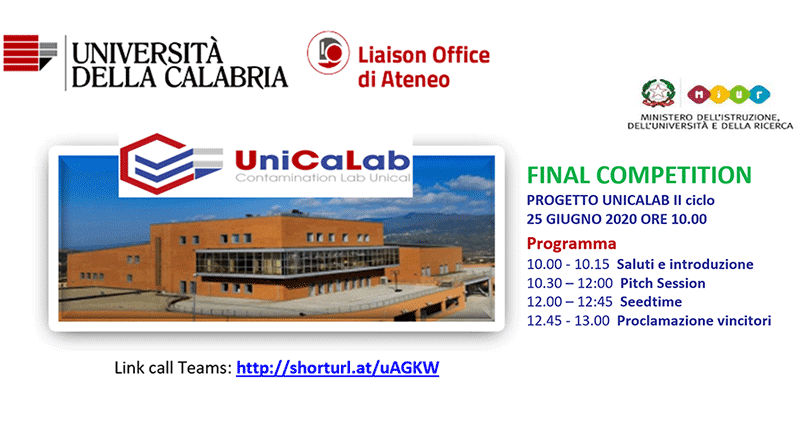 UNIVERSITÀ DELLA CALABRIA

Liaison Office di Ateneo

MIUR
MINISTERO DELL'ISTRUZIONE, DELL'UNIVERSITÀ E DELLA RICERCA

UniCaLab
Contamination Lab Unical

FINAL COMPETITION
PROGETTO UNICALAB II ciclo
25 GIUGNO 2020 ORE 10.00

Programma
10.00 - 10.15 Saluti e introduzione
10.30 – 12:00 Pitch Session
12.00 – 12:45 Seedtime
12.45 - 13.00 Proclamazione vincitori

Link call Teams: http://shorturl.at/uAGKW